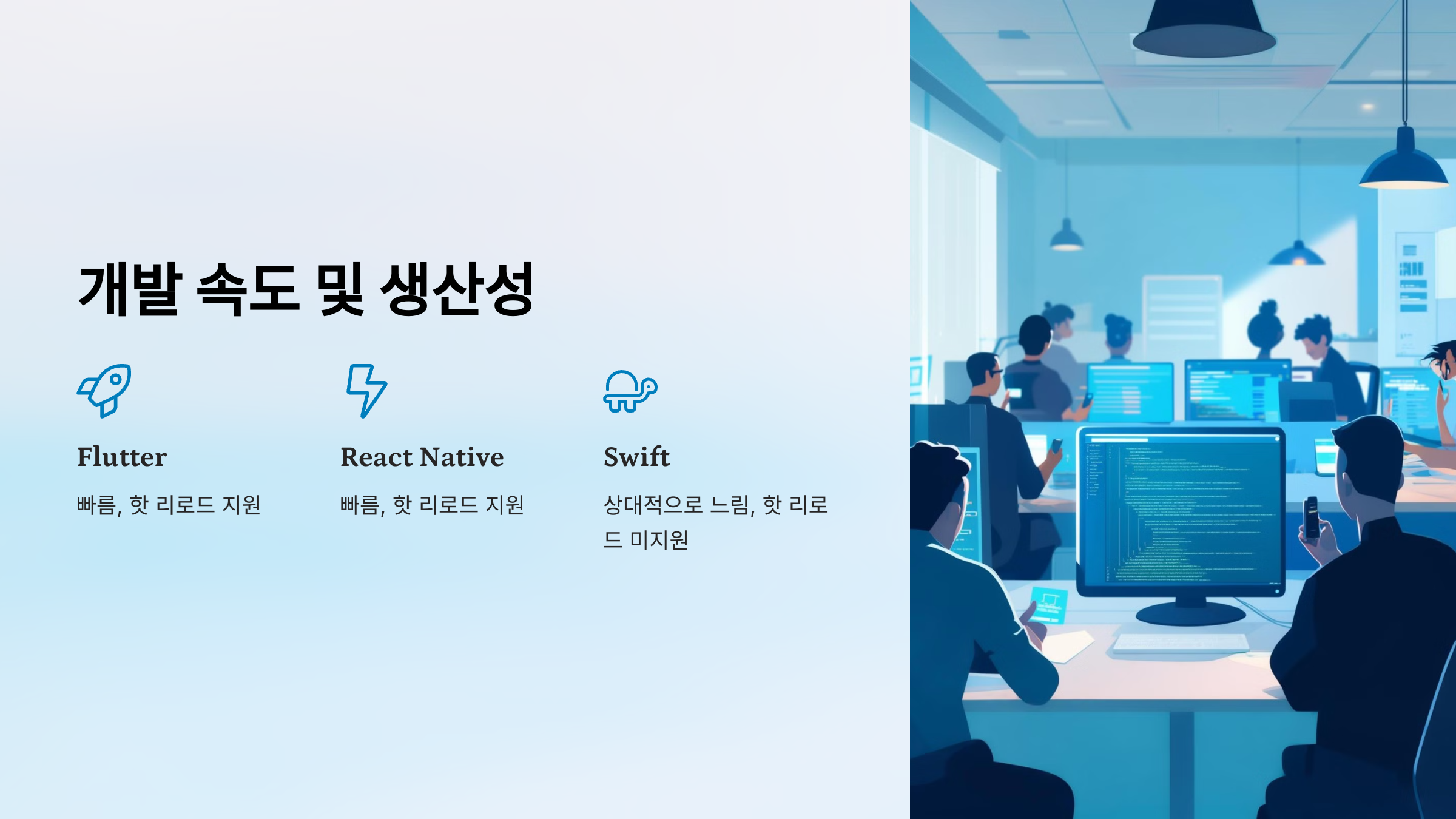 개발 속도 및 생산성

Flutter

빠름, 핫 리로드 지원

React Native

빠름, 핫 리로드 지원

Swift

상대적으로 느림, 핫 리로드 미지원